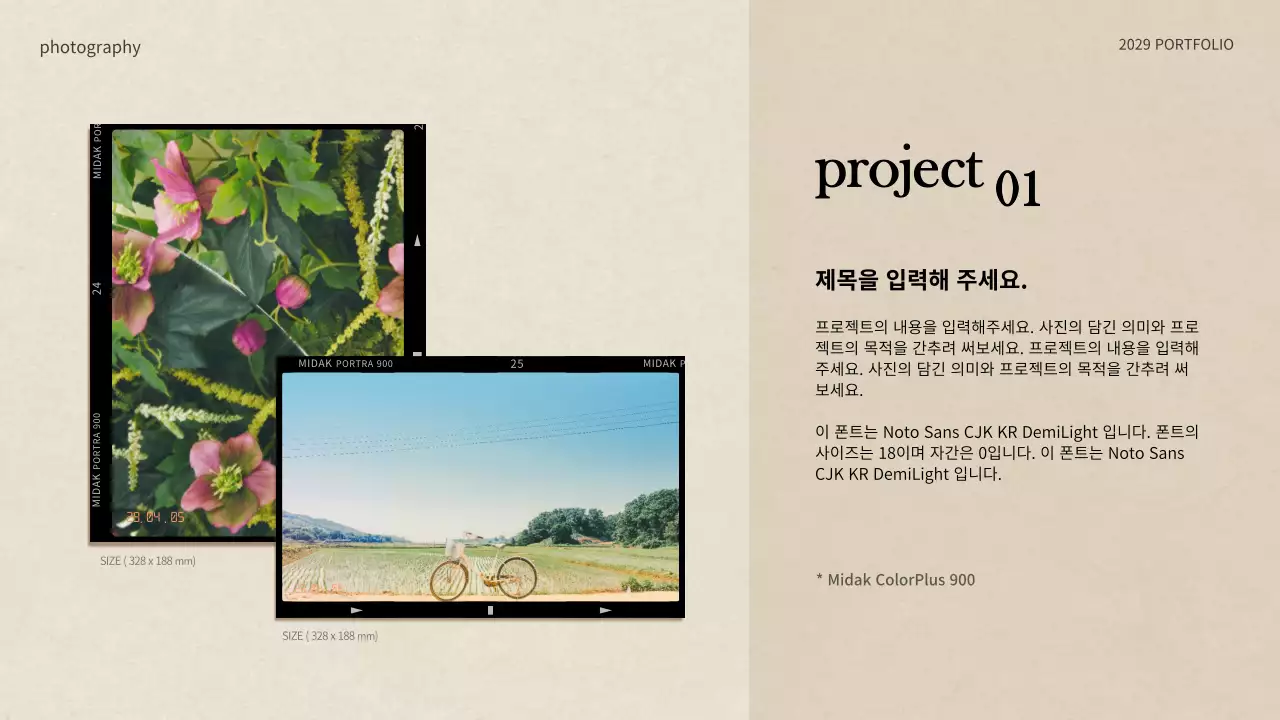 photography

2029 PORTFOLIO

MIDAK POR

24

MIDAK PORTRA 900

23.04.05

SIZE ( 328 x 188 mm)

MIDAK PORTRA 900

25

MIDAK P

SIZE ( 328 x 188 mm)

project 01

제목을 입력해 주세요.

프로젝트의 내용을 입력해주세요. 사진의 담긴 의미와 프로젝트의 목적을 간추려 써보세요. 프로젝트의 내용을 입력해주세요. 사진의 담긴 의미와 프로젝트의 목적을 간추려 써보세요.

이 폰트는 Noto Sans CJK KR DemiLight 입니다. 폰트의 사이즈는 18이며 자간은 0입니다. 이 폰트는 Noto Sans CJK KR DemiLight 입니다.

* Midak ColorPlus 900